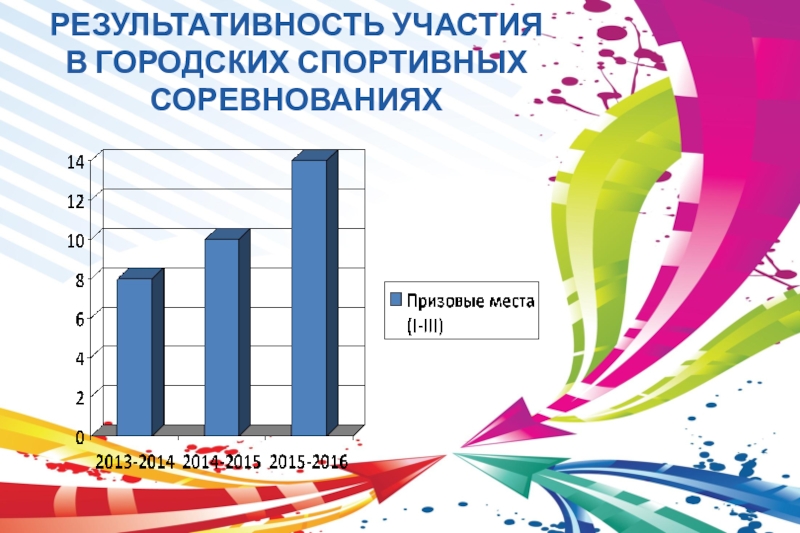 РЕЗУЛЬТАТИВНОСТЬ УЧАСТИЯ В ГОРОДСКИХ СПОРТИВНЫХ СОРЕВНОВАНИЯХ

14
12
10
8
6
4
2
0

2013-2014 2014-2015 2015-2016

Призовые места (I-III)